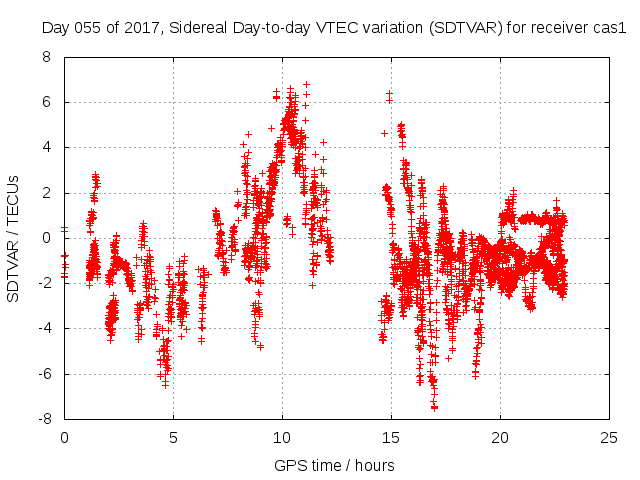 Day 055 of 2017, Sidereal Day-to-day VTEC variation (SDTVAR) for receiver cas1

SDTVAR / TECUs

8
6
4
2
0
-2
-4
-6
-8

0
5
10
15
20
25

GPS time / hours